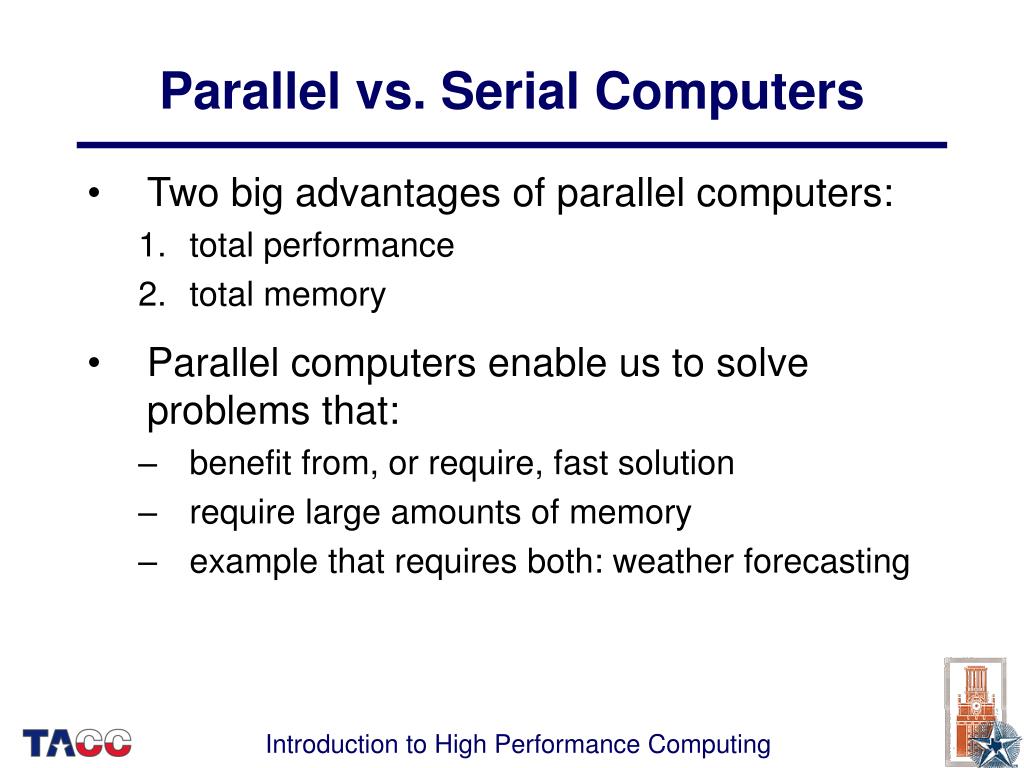 Parallel vs. Serial Computers

• Two big advantages of parallel computers:
1. total performance
2. total memory

• Parallel computers enable us to solve problems that:
– benefit from, or require, fast solution
– require large amounts of memory
– example that requires both: weather forecasting

TACC

Introduction to High Performance Computing